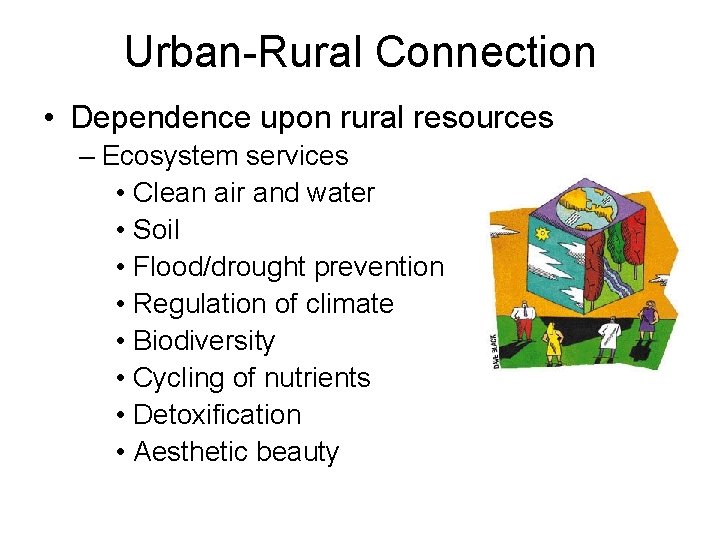 Urban-Rural Connection

• Dependence upon rural resources
– Ecosystem services
• Clean air and water
• Soil
• Flood/drought prevention
• Regulation of climate
• Biodiversity
• Cycling of nutrients
• Detoxification
• Aesthetic beauty

DAVE BLACK